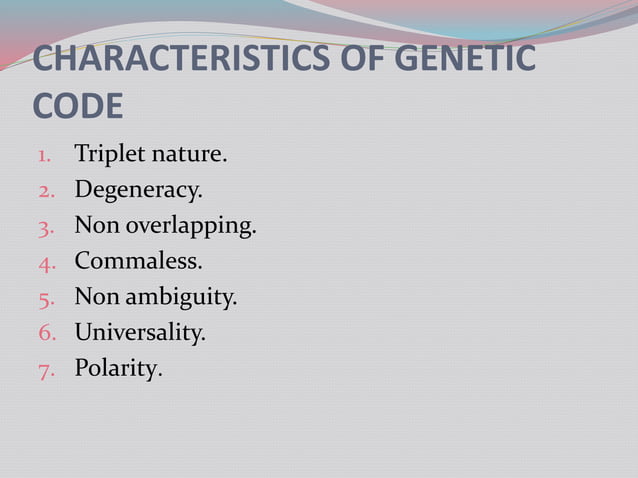 CHARACTERISTICS OF GENETIC CODE

1. Triplet nature.
2. Degeneracy.
3. Non overlapping.
4. Commaless.
5. Non ambiguity.
6. Universality.
7. Polarity.